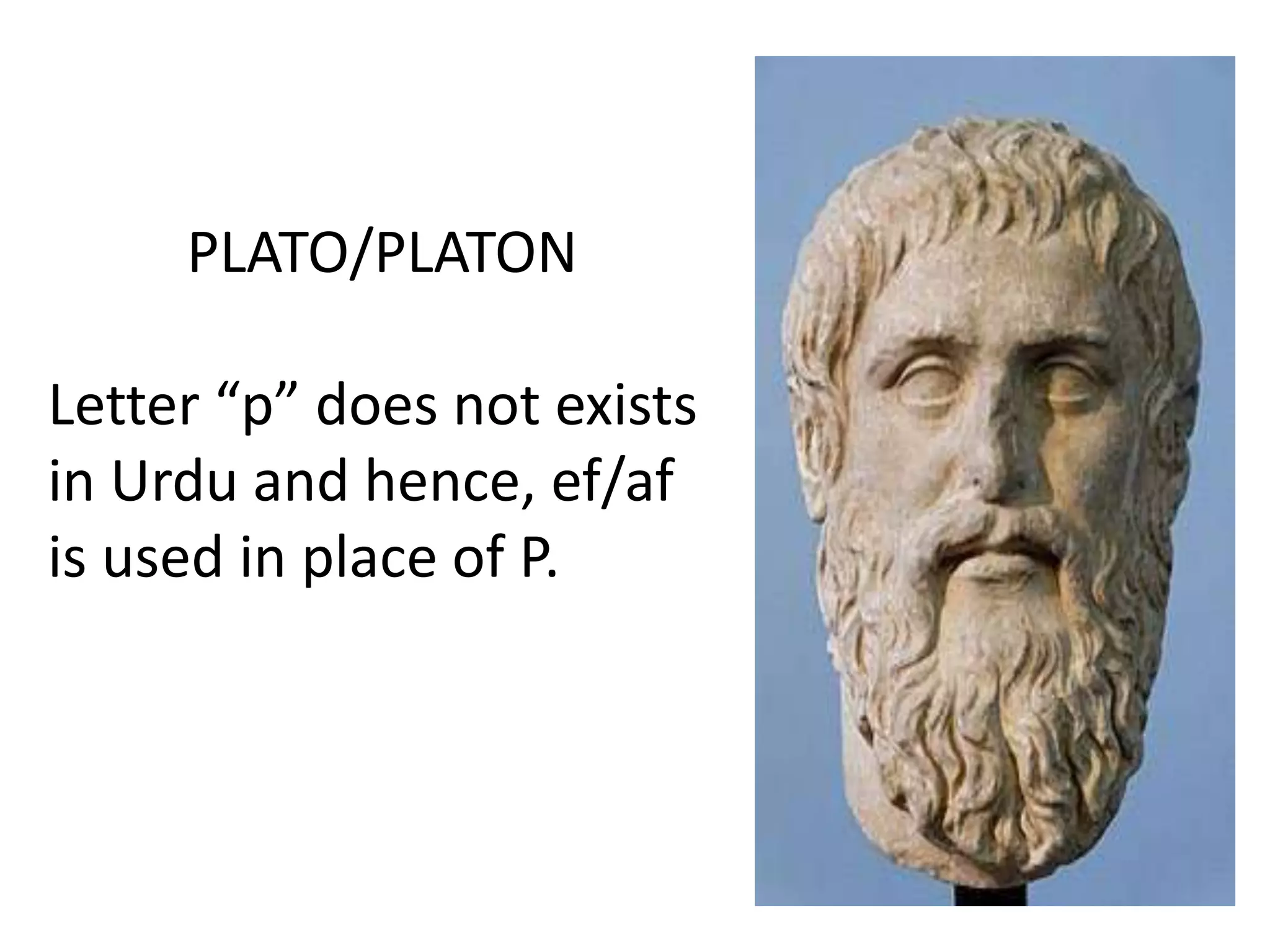 PLATO/PLATON

Letter “p” does not exists in Urdu and hence, ef/af is used in place of P.